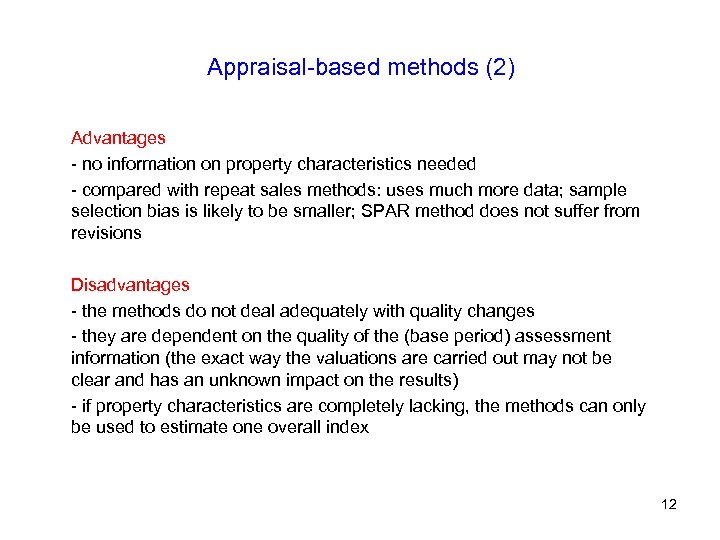 Appraisal-based methods (2)

Advantages
- no information on property characteristics needed
- compared with repeat sales methods: uses much more data; sample selection bias is likely to be smaller; SPAR method does not suffer from revisions

Disadvantages
- the methods do not deal adequately with quality changes
- they are dependent on the quality of the (base period) assessment information (the exact way the valuations are carried out may not be clear and has an unknown impact on the results)
- if property characteristics are completely lacking, the methods can only be used to estimate one overall index

12